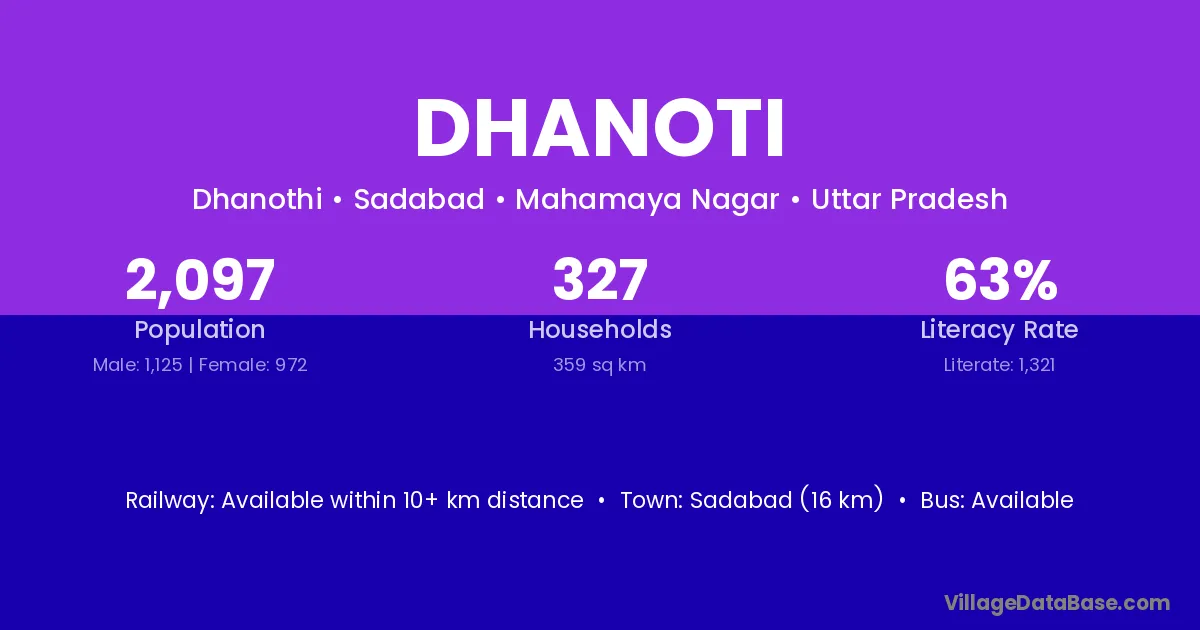 DHANOTI

Dhanothi • Sadabad • Mahamaya Nagar • Uttar Pradesh

2,097
Population
Male: 1,125 | Female: 972

327
Households
359 sq km

63%
Literacy Rate
Literate: 1,321

Railway: Available within 10+ km distance • Town: Sadabad (16 km) • Bus: Available

VillageDataBase.com